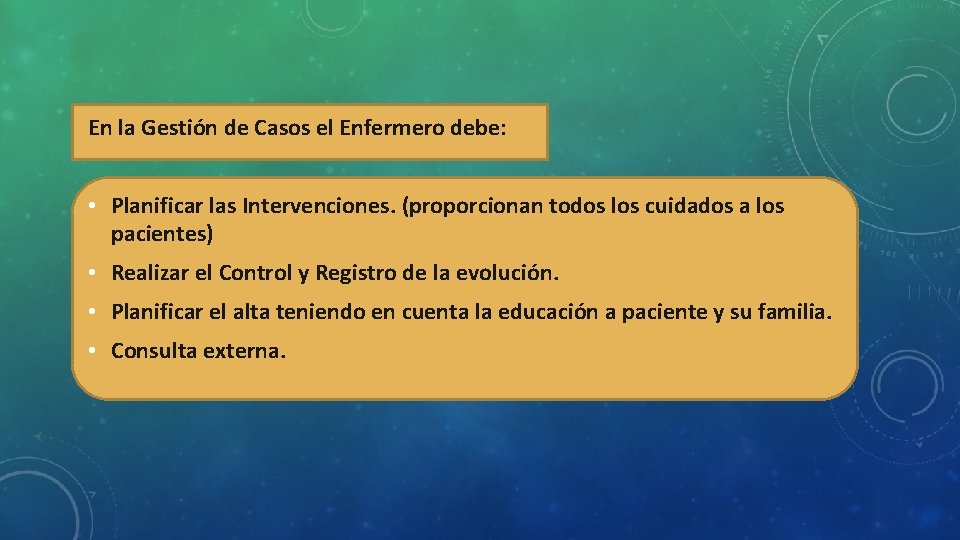 En la Gestión de Casos el Enfermero debe:

• Planificar las Intervenciones. (proporcionan todos los cuidados a los pacientes)
• Realizar el Control y Registro de la evolución.
• Planificar el alta teniendo en cuenta la educación a paciente y su familia.
• Consulta externa.